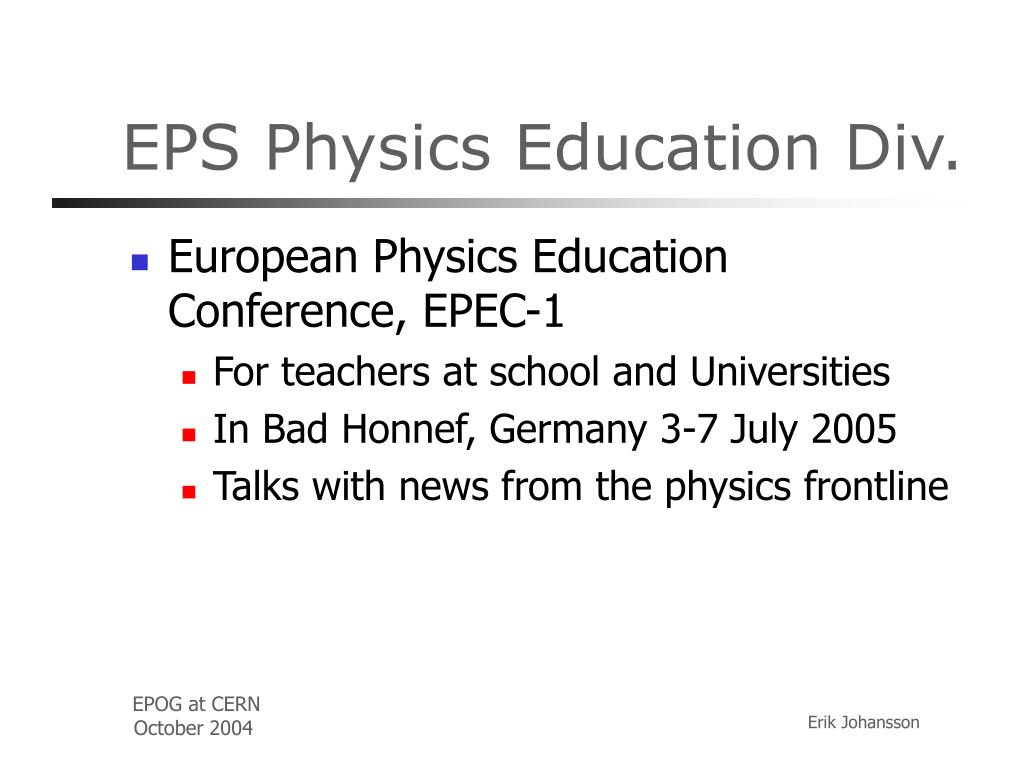 EPS Physics Education Div.

European Physics Education Conference, EPEC-1

For teachers at school and Universities

In Bad Honnef, Germany 3-7 July 2005

Talks with news from the physics frontline

EPOG at CERN
October 2004

Erik Johansson